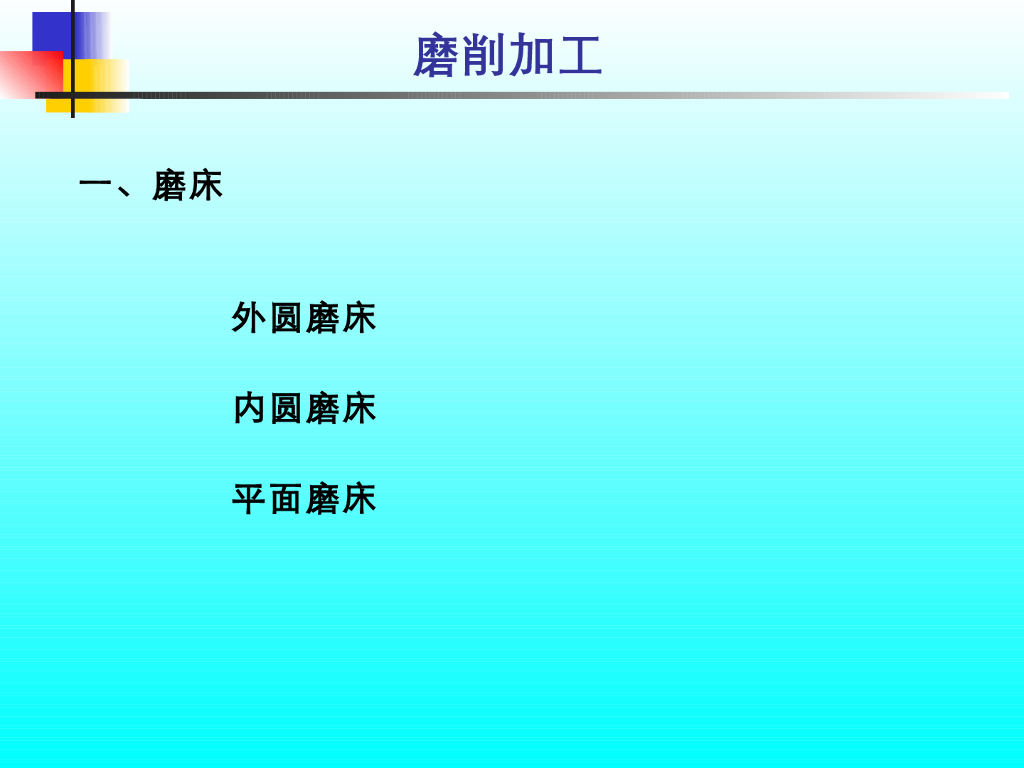 磨削加工

一、磨床

外圆磨床

内圆磨床

平面磨床